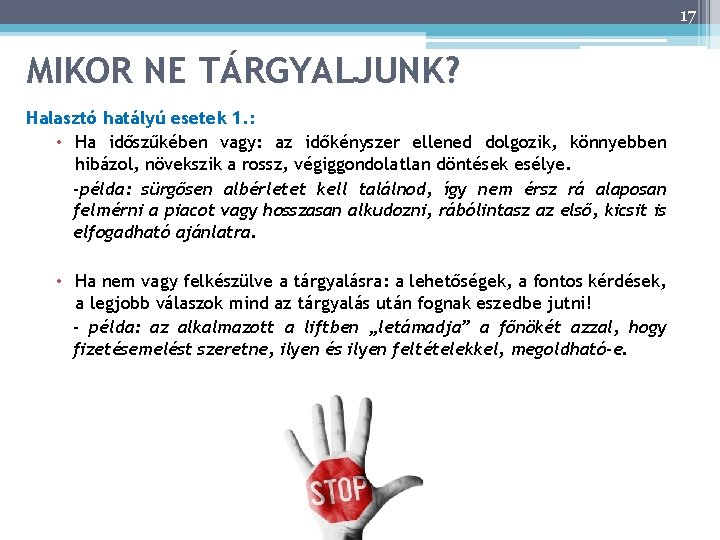 17

MIKOR NE TÁRGYALJUNK?

Halasztó hatályú esetek 1.:

• Ha időszűkében vagy: az időkényszer ellened dolgozik, könnyebben hibázol, növekszik a rossz, végiggondolatlan döntések esélye.

-példa: sürgősen albérletet kell találnod, így nem érsz rá alaposan felmérni a piacot vagy hosszasan alkudozni, rábólintasz az első, kicsit is elfogadható ajánlatra.

• Ha nem vagy felkészülve a tárgyalásra: a lehetőségek, a fontos kérdések, a legjobb válaszok mind az tárgyalás után fognak eszedbe jutni!

- példa: az alkalmazott a liftben „letámadja" a főnökét azzal, hogy fizetésemelést szeretne, ilyen és ilyen feltételekkel, megoldható-e.

STOP